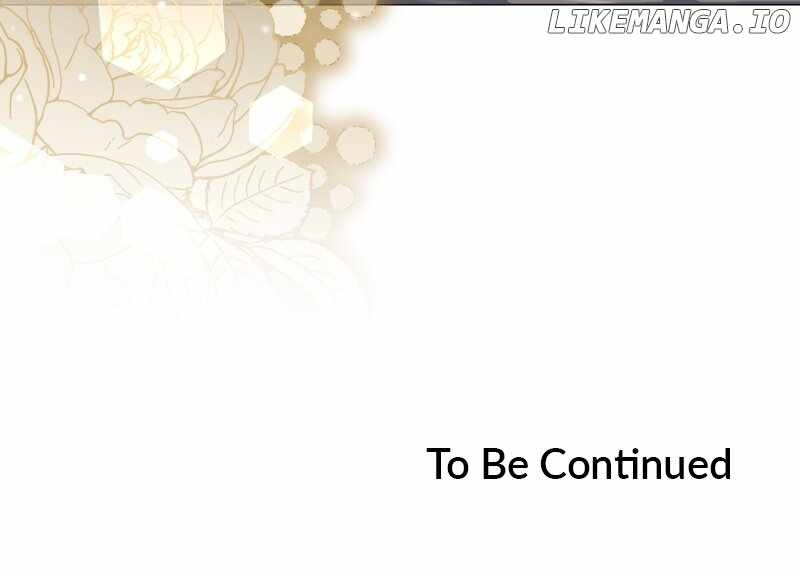 LIKEMANGA.IO

To Be Continued